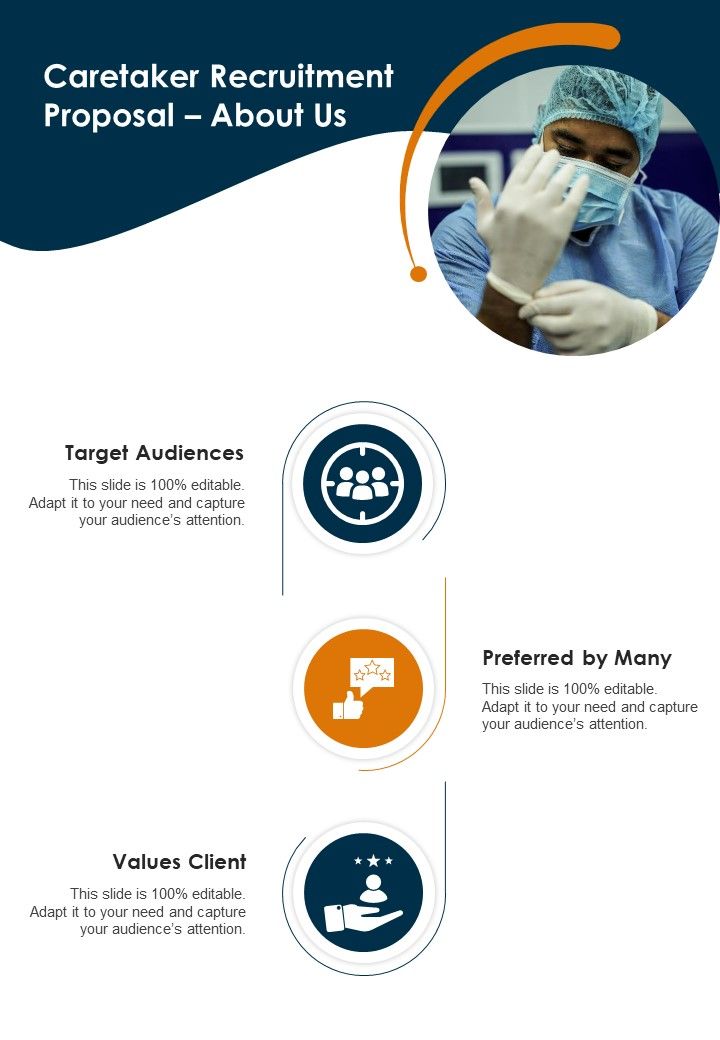 Caretaker Recruitment Proposal – About Us

Target Audiences
This slide is 100% editable. Adapt it to your need and capture your audience's attention.

Preferred by Many
This slide is 100% editable. Adapt it to your need and capture your audience's attention.

Values Client
This slide is 100% editable. Adapt it to your need and capture your audience's attention.